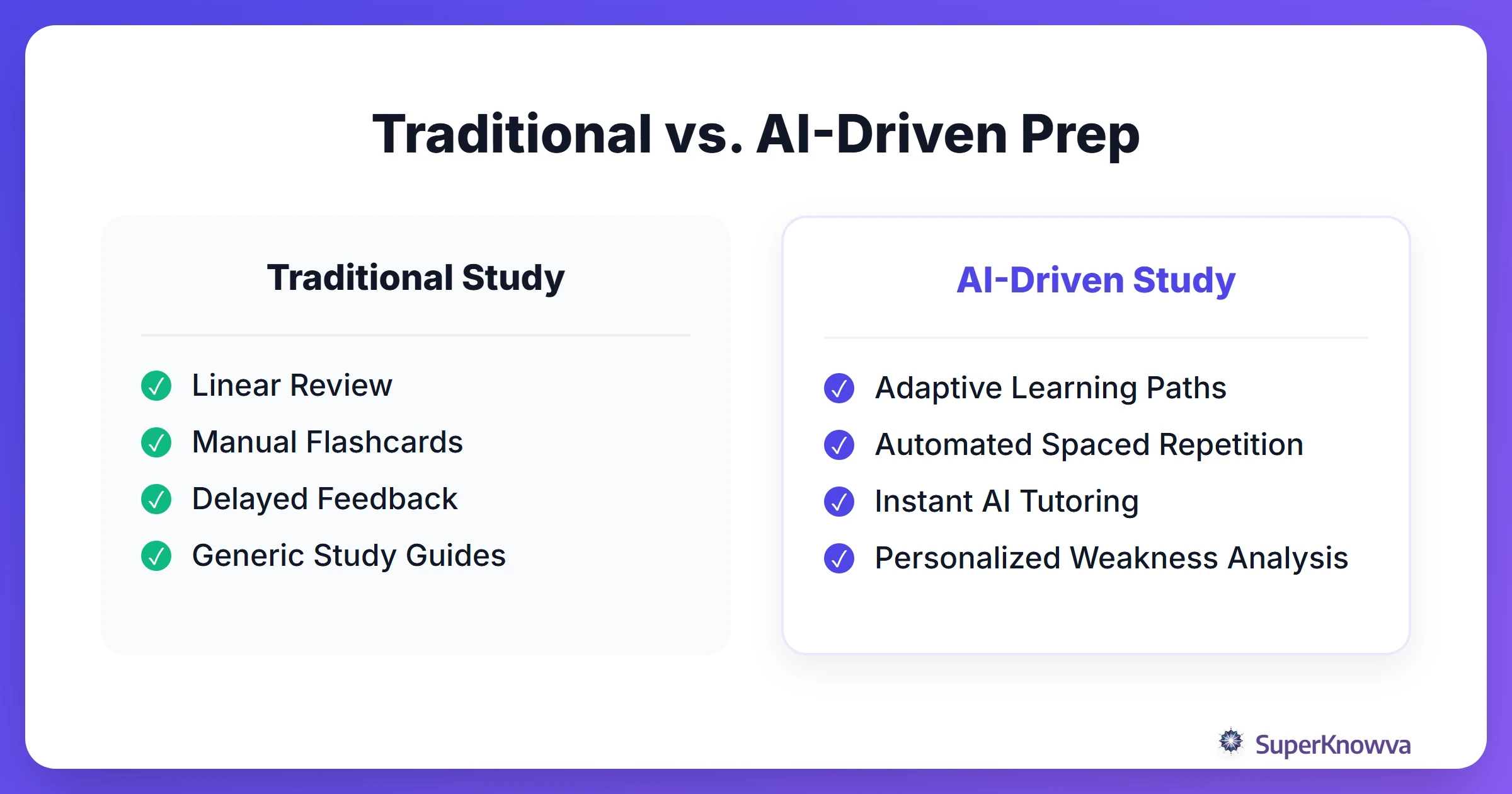 Traditional vs. AI-Driven Prep

Traditional Study

Linear Review
Manual Flashcards
Delayed Feedback
Generic Study Guides

AI-Driven Study

Adaptive Learning Paths
Automated Spaced Repetition
Instant AI Tutoring
Personalized Weakness Analysis

SuperKnowva